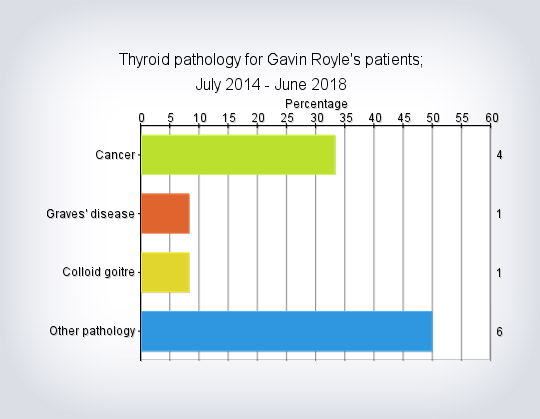 Thyroid pathology for Gavin Royle's patients;
July 2014 - June 2018

Percentage

0 5 10 15 20 25 30 35 40 45 50 55 60

Cancer 4

Graves' disease 1

Colloid goitre 1

Other pathology 6